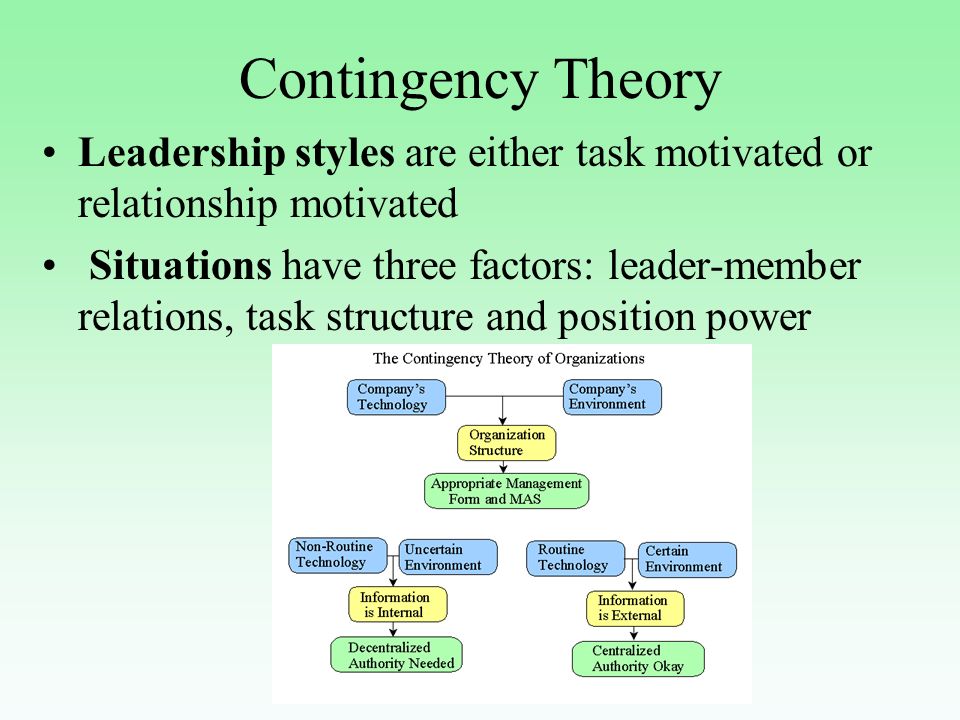 Contingency Theory

• Leadership styles are either task motivated or relationship motivated

• Situations have three factors: leader-member relations, task structure and position power

The Contingency Theory of Organizations

Company's Technology

Company's Environment

Organization Structure

Appropriate Management Form and MAS

Non-Routine Technology

Uncertain Environment

Information is Internal

Decentralized Authority Needed

Routine Technology

Certain Environment

Information is External

Centralized Authority Okay